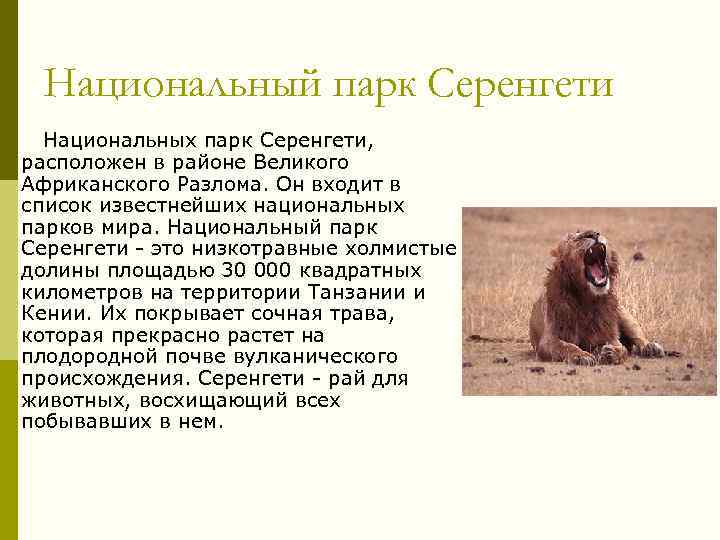 Национальный парк Серенгети

Национальных парк Серенгети, расположен в районе Великого Африканского Разлома. Он входит в список известнейших национальных парков мира. Национальный парк Серенгети - это низкотравные холмистые долины площадью 30 000 квадратных километров на территории Танзании и Кении. Их покрывает сочная трава, которая прекрасно растет на плодородной почве вулканического происхождения. Серенгети - рай для животных, восхищающий всех побывавших в нем.